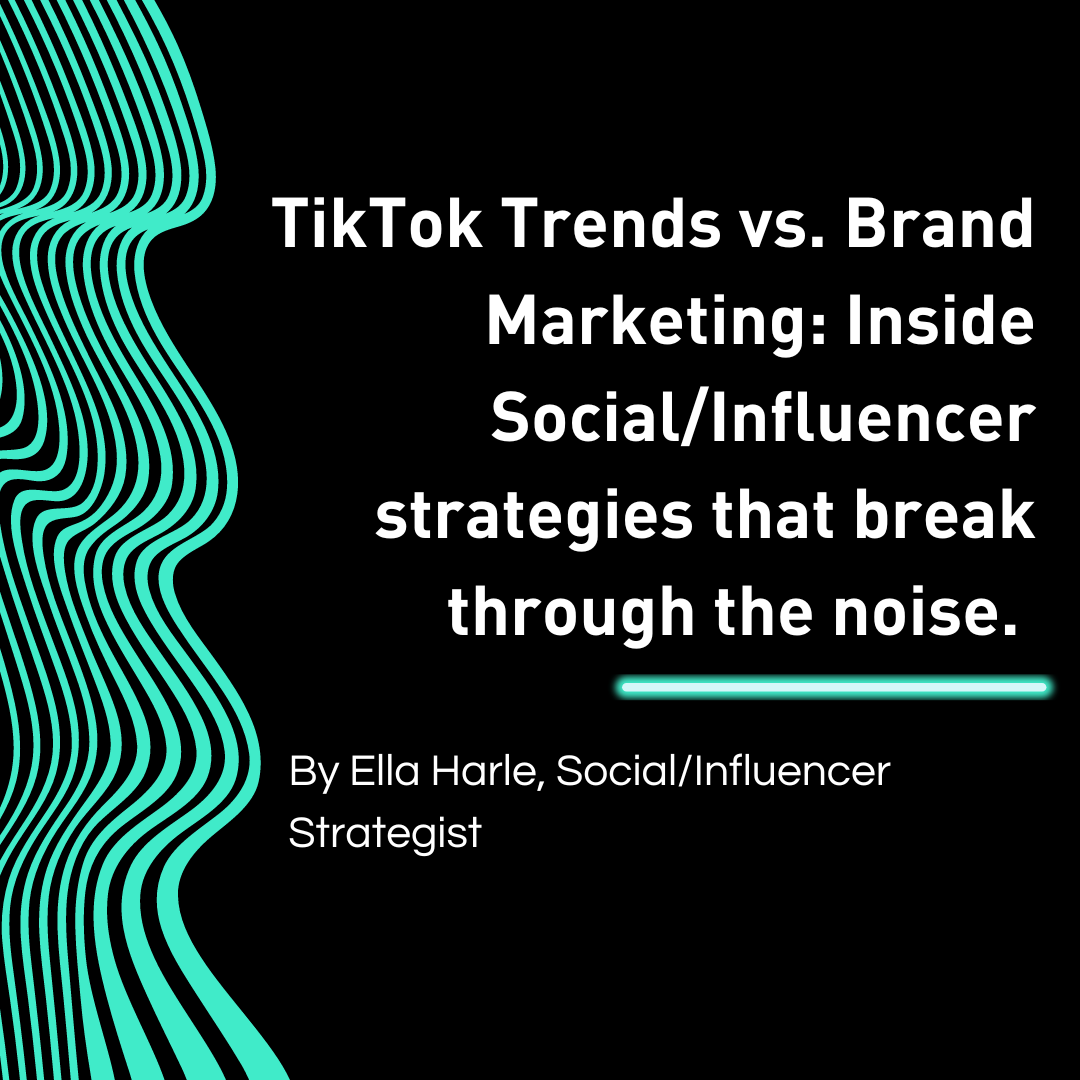 TikTok Trends vs. Brand Marketing: Inside Social/Influencer strategies that break through the noise.

By Ella Harle, Social/Influencer Strategist